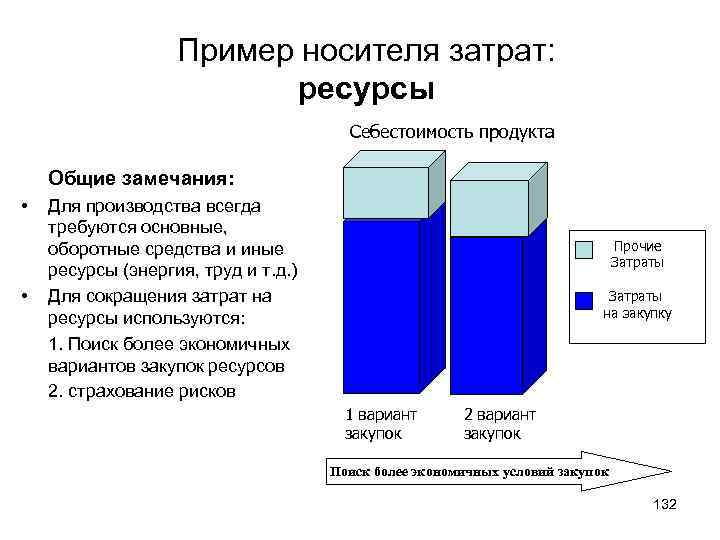 Пример носителя затрат:
ресурсы

Общие замечания:

• Для производства всегда требуются основные, оборотные средства и иные ресурсы (энергия, труд и т.д.)

• Для сокращения затрат на ресурсы используются:

1. Поиск более экономичных вариантов закупок ресурсов

2. страхование рисков

Себестоимость продукта

Прочие Затраты

Затраты на закупку

1 вариант закупок

2 вариант закупок

Поиск более экономичных условий закупок

132